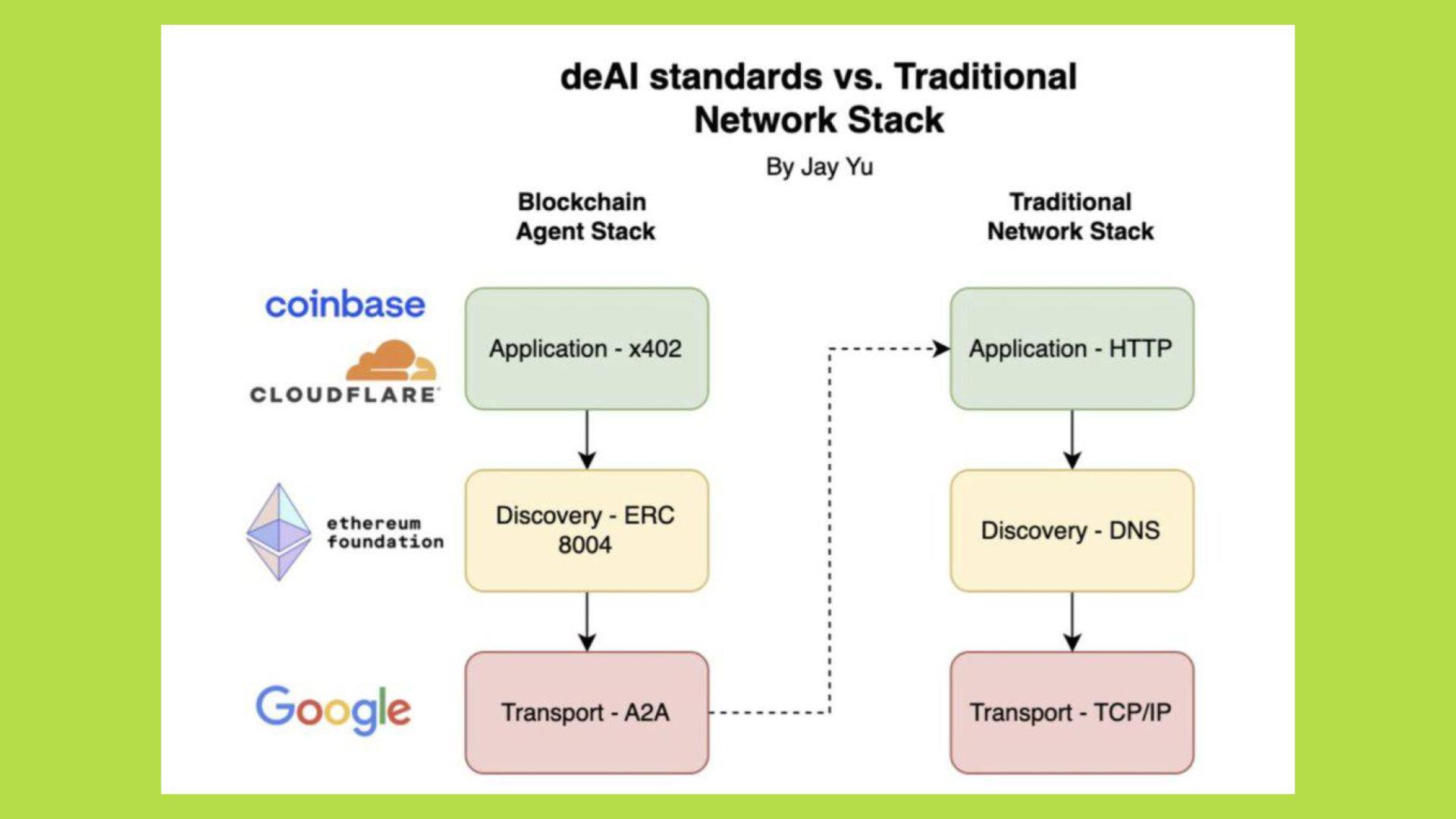 deAI standards vs. Traditional Network Stack

By Jay Yu

Blockchain Agent Stack

Traditional Network Stack

coinbase

CLOUDFLARE

Application - x402

Application - HTTP

ethereum foundation

Discovery - ERC 8004

Discovery - DNS

Google

Transport - A2A

Transport - TCP/IP